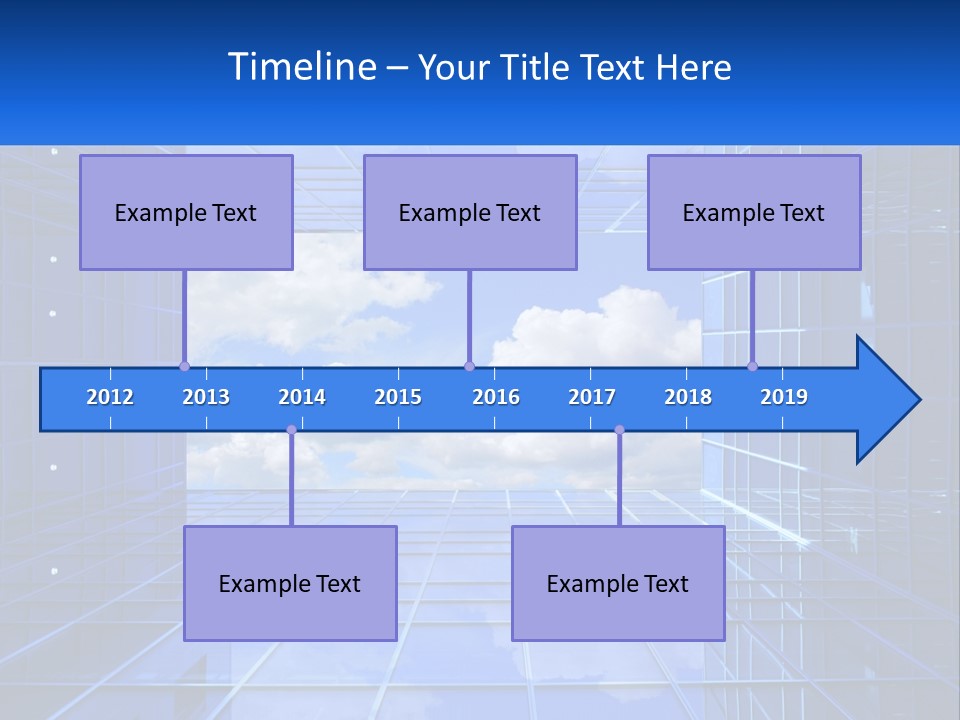 Timeline – Your Title Text Here

Example Text

Example Text

Example Text

2012 2013 2014 2015 2016 2017 2018 2019

Example Text

Example Text